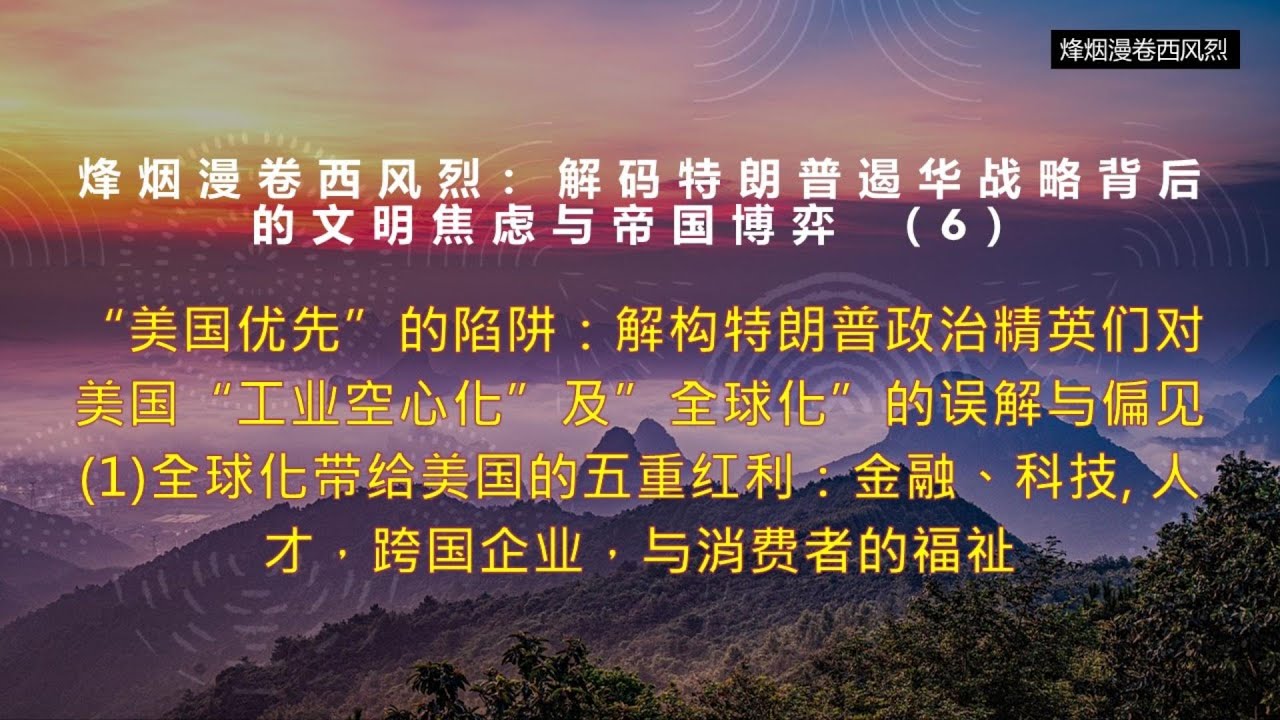 烽烟漫卷西风烈

烽烟漫卷西风烈：解码特朗普遏华战略背后的文明焦虑与帝国博弈 （6）

“美国优先”的陷阱：解构特朗普政治精英们对美国“工业空心化”及”全球化”的误解与偏见

(1)全球化带给美国的五重红利：金融、科技, 人才，跨国企业，与消费者的福祉